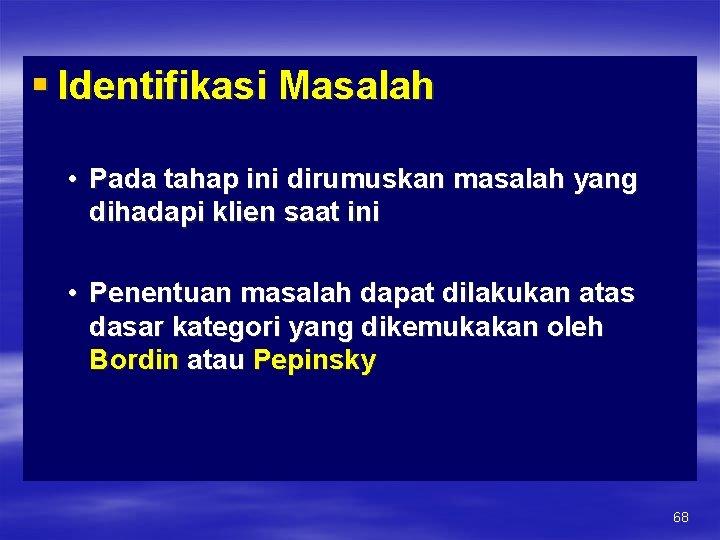 ▪ Identifikasi Masalah

• Pada tahap ini dirumuskan masalah yang dihadapi klien saat ini

• Penentuan masalah dapat dilakukan atas dasar kategori yang dikemukakan oleh Bordin atau Pepinsky

68